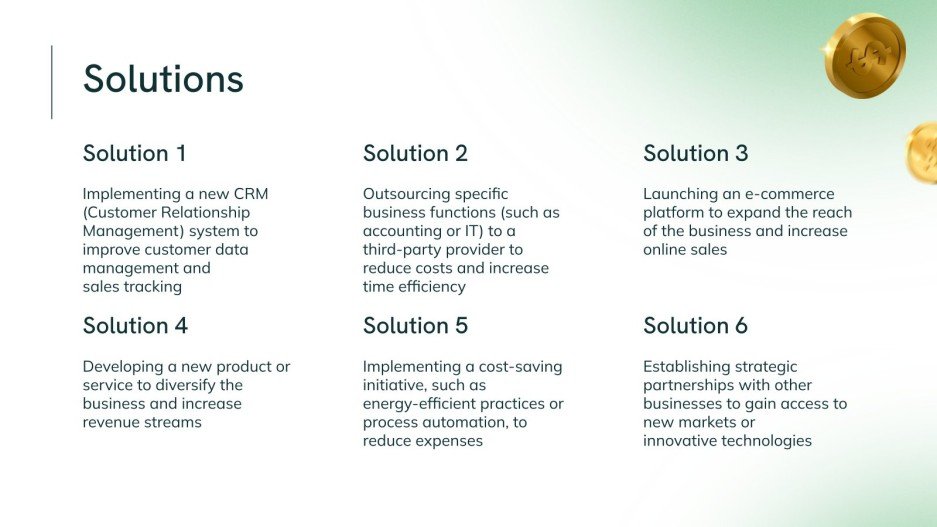 Solutions

Solution 1

Implementing a new CRM (Customer Relationship Management) system to improve customer data management and sales tracking

Solution 2

Outsourcing specific business functions (such as accounting or IT) to a third-party provider to reduce costs and increase time efficiency

Solution 3

Launching an e-commerce platform to expand the reach of the business and increase online sales

Solution 4

Developing a new product or service to diversify the business and increase revenue streams

Solution 5

Implementing a cost-saving initiative, such as energy-efficient practices or process automation, to reduce expenses

Solution 6

Establishing strategic partnerships with other businesses to gain access to new markets or innovative technologies